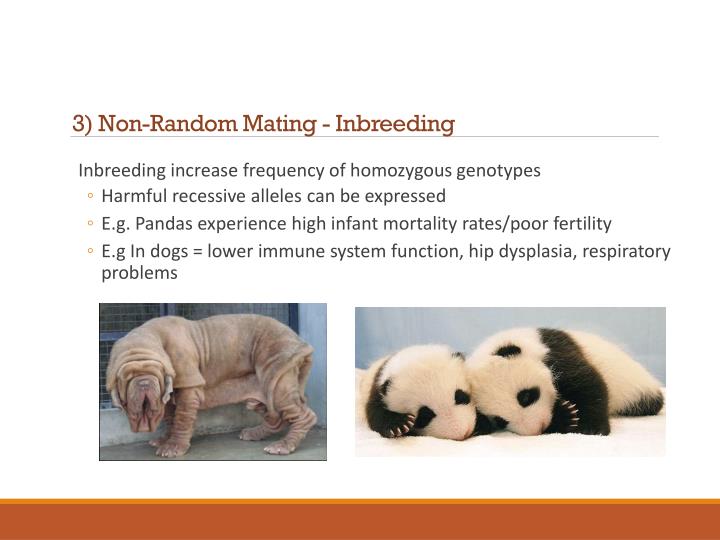 3) Non-Random Mating - Inbreeding

Inbreeding increase frequency of homozygous genotypes
◦ Harmful recessive alleles can be expressed
◦ E.g. Pandas experience high infant mortality rates/poor fertility
◦ E.g In dogs = lower immune system function, hip dysplasia, respiratory problems